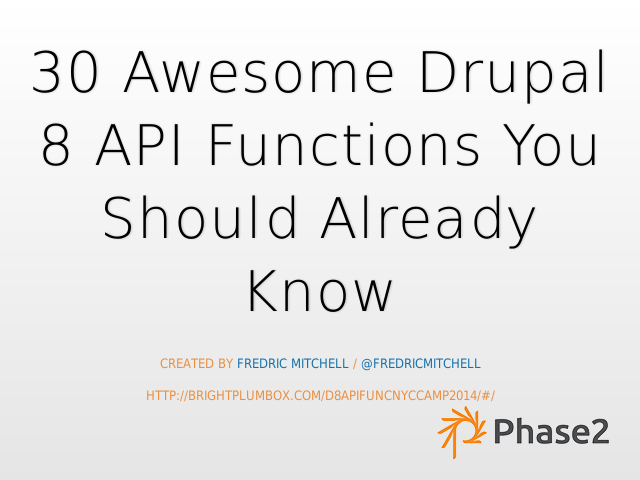 30 Awesome Drupal 8 API Functions You Should Already Know

CREATED BY FREDRIC MITCHELL / @FREDRICMITCHELL

HTTP://BRIGHTPLUMBOX.COM/D8APIFUNCNYCCAMP2014/#/

Phase2